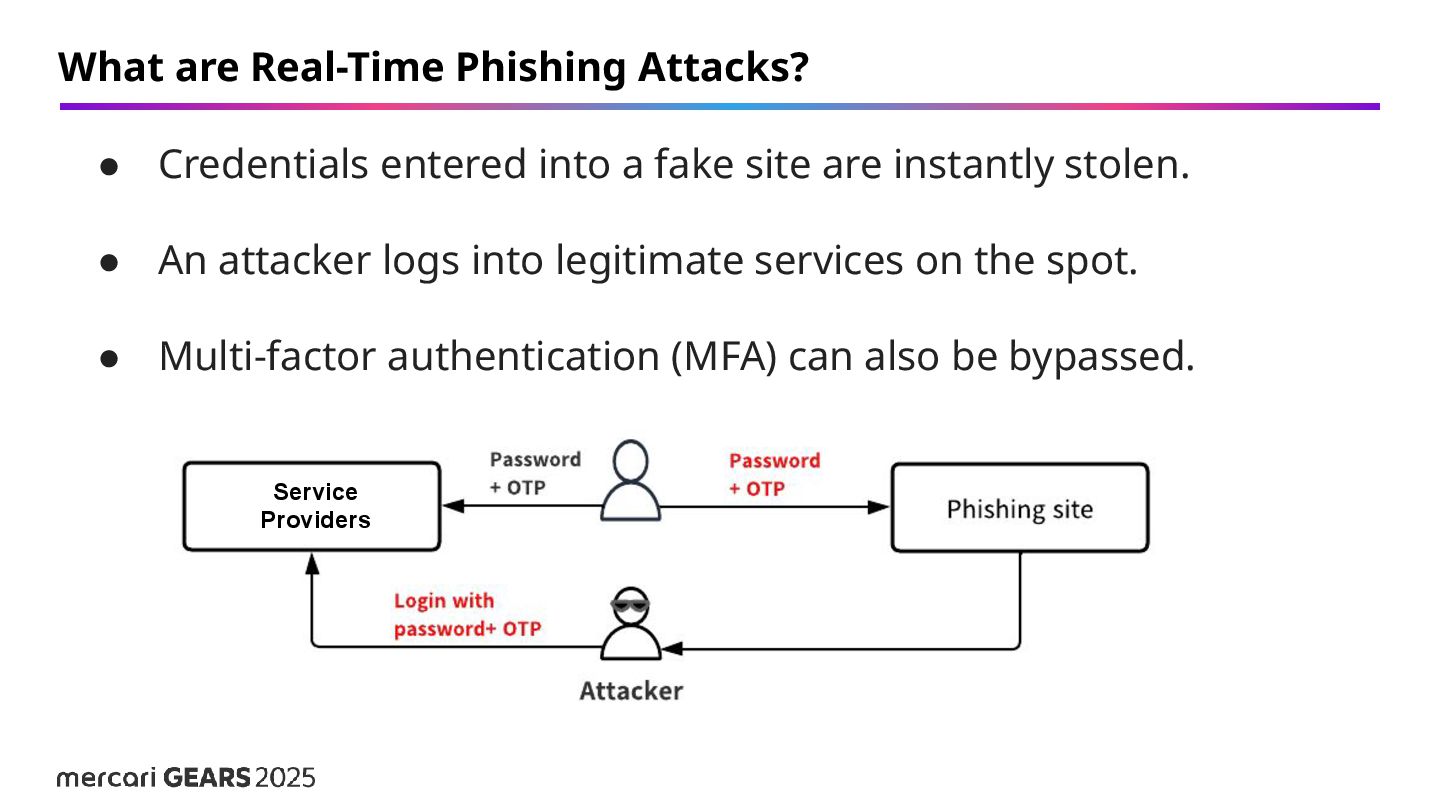 What are Real-Time Phishing Attacks?

● Credentials entered into a fake site are instantly stolen.

● An attacker logs into legitimate services on the spot.

● Multi-factor authentication (MFA) can also be bypassed.

Service Providers

Password + OTP

Password + OTP

Phishing site

Login with password+ OTP

Attacker

mercari GEARS 2025